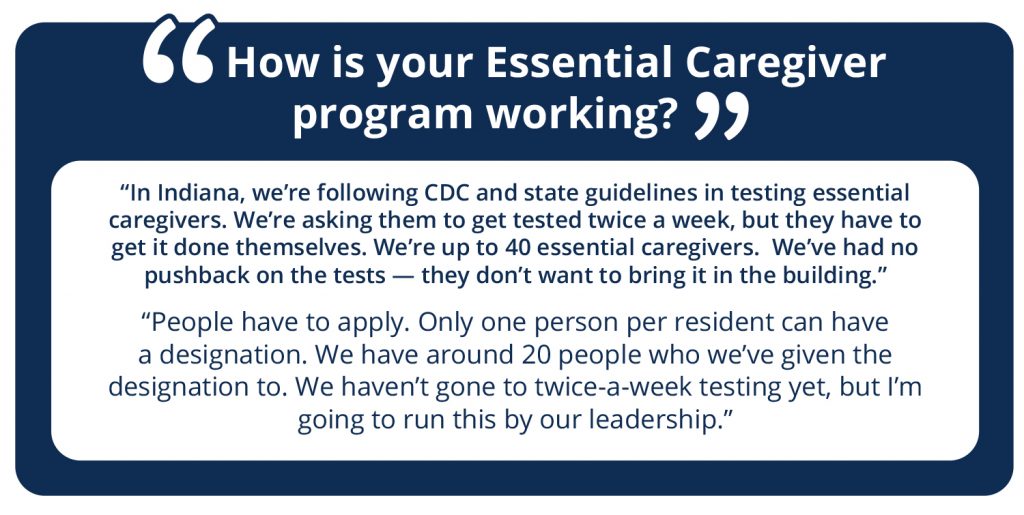 “How is your Essential Caregiver program working?”

“In Indiana, we’re following CDC and state guidelines in testing essential caregivers. We’re asking them to get tested twice a week, but they have to get it done themselves. We’re up to 40 essential caregivers. We’ve had no pushback on the tests — they don’t want to bring it in the building.”

“People have to apply. Only one person per resident can have a designation. We have around 20 people who we’ve given the designation to. We haven’t gone to twice-a-week testing yet, but I’m going to run this by our leadership.”